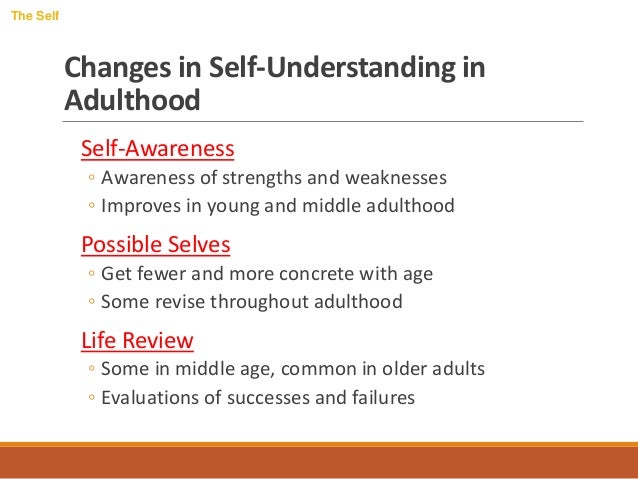 The Self

Changes in Self-Understanding in Adulthood

Self-Awareness
◦ Awareness of strengths and weaknesses
◦ Improves in young and middle adulthood

Possible Selves
◦ Get fewer and more concrete with age
◦ Some revise throughout adulthood

Life Review
◦ Some in middle age, common in older adults
◦ Evaluations of successes and failures